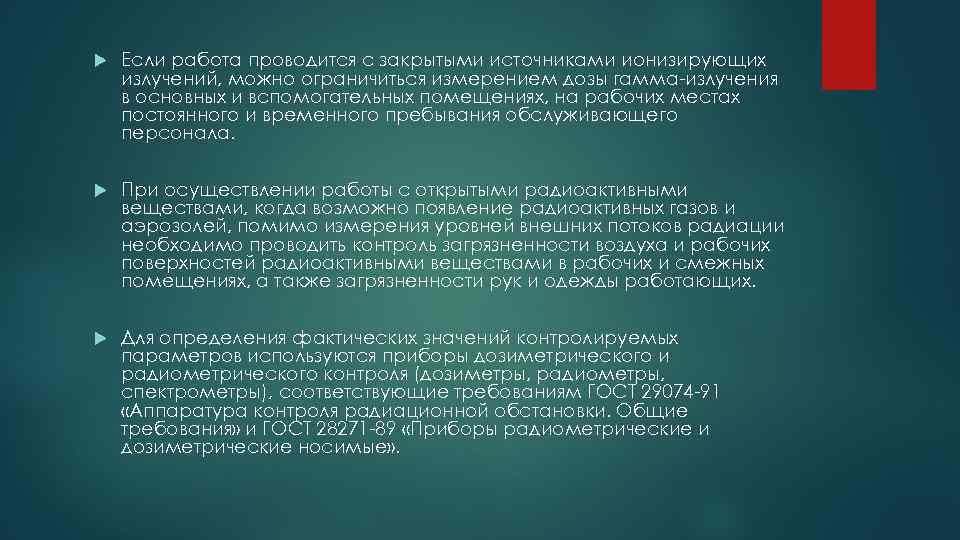 Если работа проводится с закрытыми источниками ионизирующих излучений, можно ограничиться измерением дозы гамма-излучения в основных и вспомогательных помещениях, на рабочих местах постоянного и временного пребывания обслуживающего персонала.

При осуществлении работы с открытыми радиоактивными веществами, когда возможно появление радиоактивных газов и аэрозолей, помимо измерения уровней внешних потоков радиации необходимо проводить контроль загрязненности воздуха и рабочих поверхностей радиоактивными веществами в рабочих и смежных помещениях, а также загрязненности рук и одежды работающих.

Для определения фактических значений контролируемых параметров используются приборы дозиметрического и радиометрического контроля (дозиметры, радиометры, спектрометры), соответствующие требованиям ГОСТ 29074-91 «Аппаратура контроля радиационной обстановки. Общие требования» и ГОСТ 28271-89 «Приборы радиометрические и дозиметрические носимые».